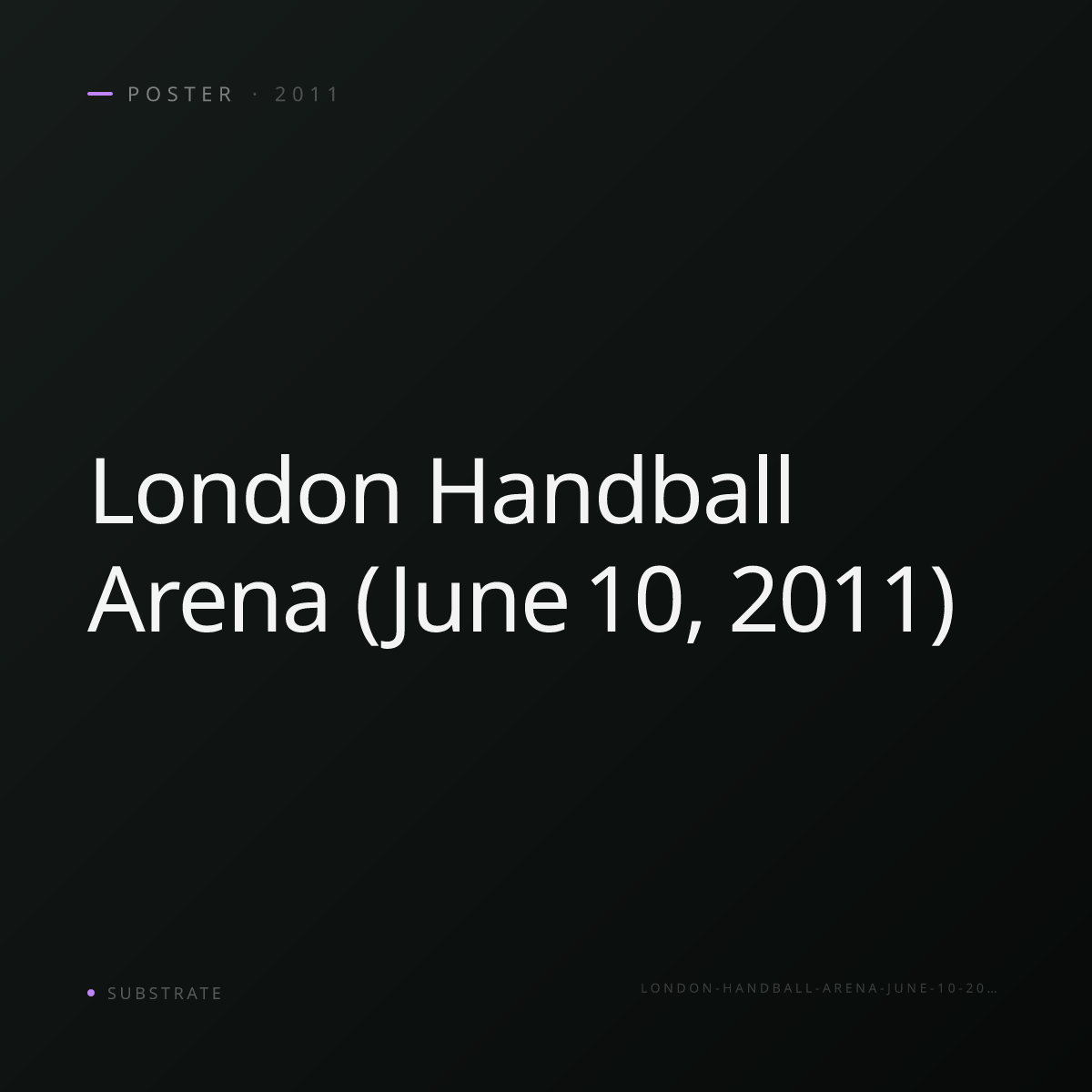 POSTER · 2011

London Handball Arena (June 10, 2011)

SUBSTRATE

LONDON-HANDBALL-ARENA-JUNE-10-20…